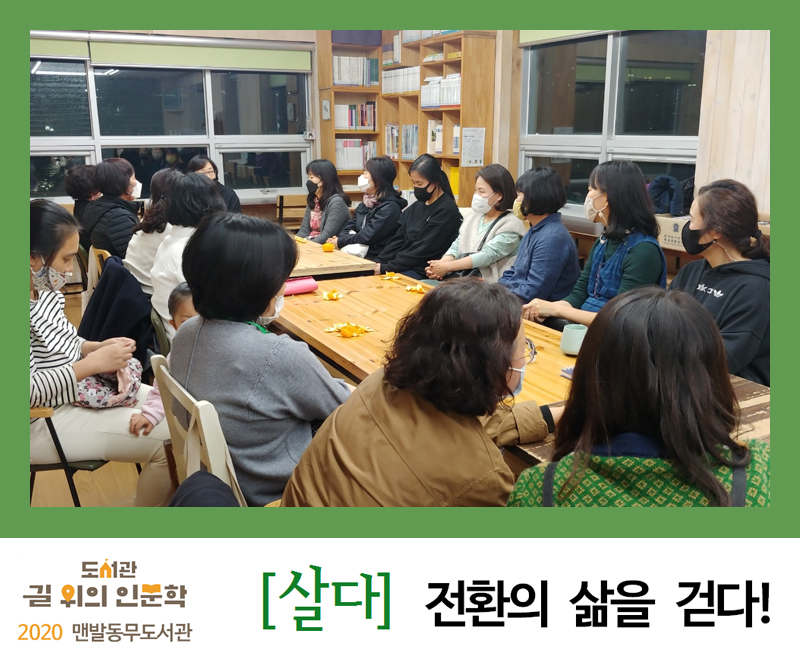 도서관
길 위의 인문학
2020 맨발동무도서관

[살다] 전환의 삶을 걷다!